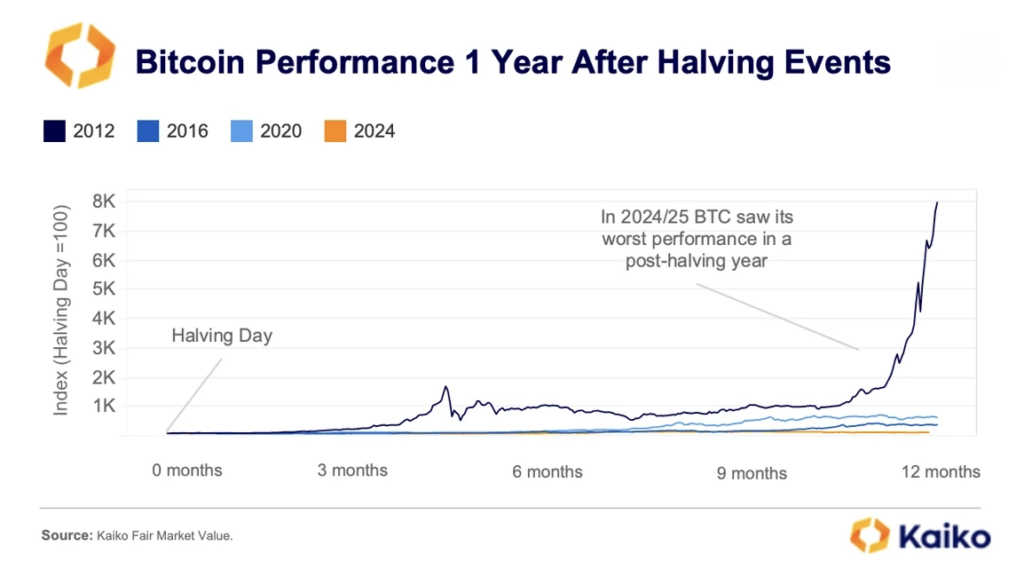 Bitcoin Performance 1 Year After Halving Events

2012 2016 2020 2024

Index (Halving Day =100)

8K
7K
6K
5K
4K
3K
2K
1K

In 2024/25 BTC saw its worst performance in a post-halving year

Halving Day

0 months
3 months
6 months
9 months
12 months

Source: Kaiko Fair Market Value.

Kaiko